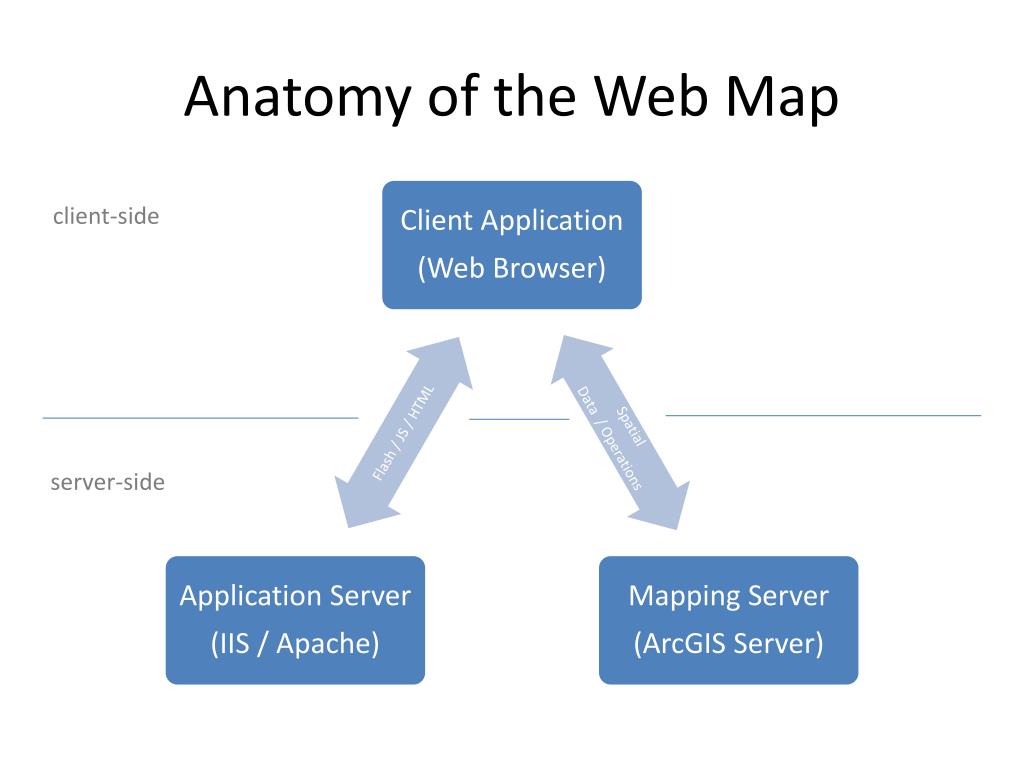 Anatomy of the Web Map

client-side

Client Application
(Web Browser)

Flash / JS / HTML

Spatial
Data / Operations

server-side

Application Server
(IIS / Apache)

Mapping Server
(ArcGIS Server)